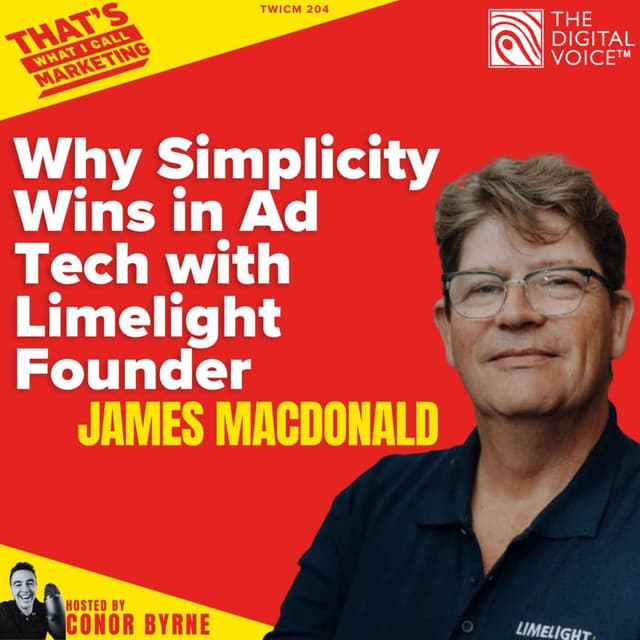 THAT'S WHAT I CALL MARKETING

TWICM 204

THE DIGITAL VOICE™

Why Simplicity Wins in Ad Tech with Limelight Founder

JAMES MACDONALD

HOSTED BY CONOR BYRNE

LIMELIGHT